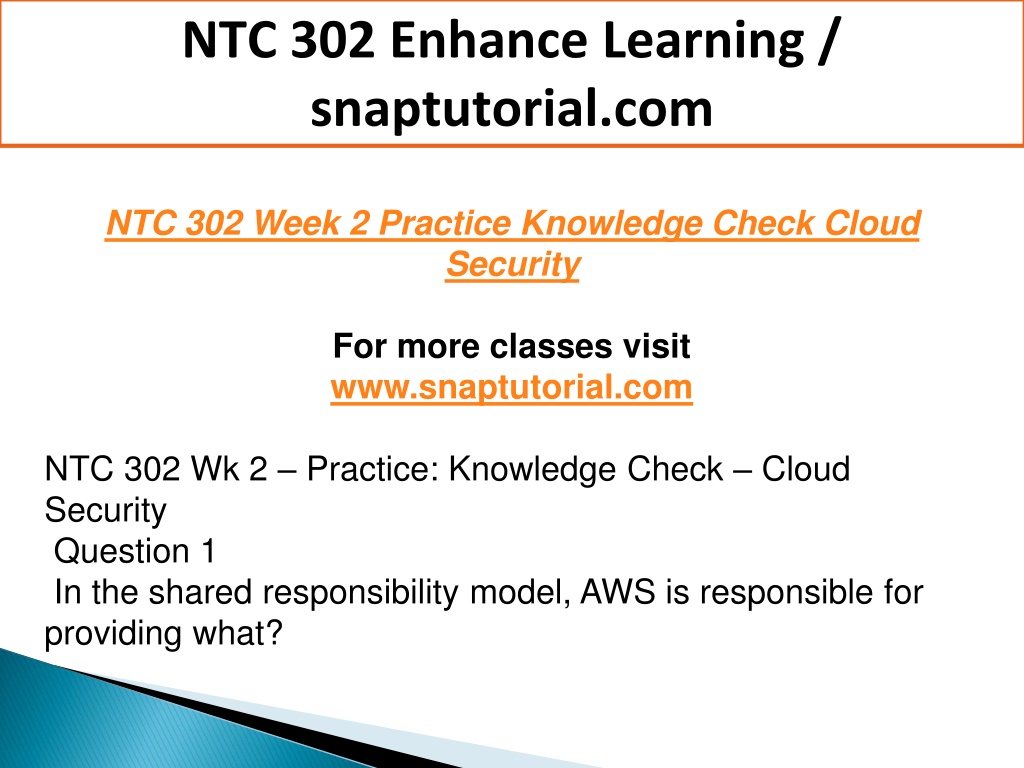 NTC 302 Enhance Learning / snaptutorial.com

NTC 302 Week 2 Practice Knowledge Check Cloud Security

For more classes visit
www.snaptutorial.com

NTC 302 Wk 2 – Practice: Knowledge Check – Cloud Security
Question 1
In the shared responsibility model, AWS is responsible for providing what?